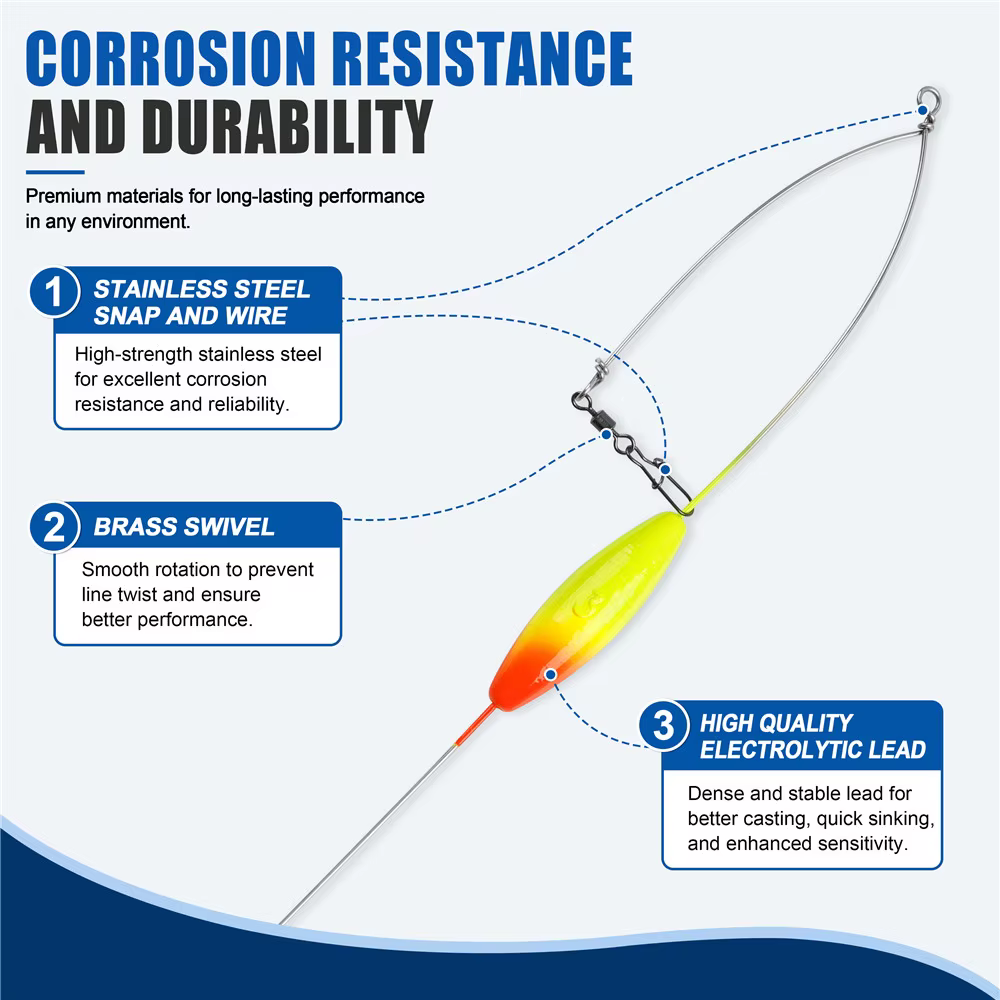 CORROSION RESISTANCE
AND DURABILITY

Premium materials for long-lasting performance in any environment.

1 STAINLESS STEEL SNAP AND WIRE

High-strength stainless steel for excellent corrosion resistance and reliability.

2 BRASS SWIVEL

Smooth rotation to prevent line twist and ensure better performance.

3 HIGH QUALITY ELECTROLYTIC LEAD

Dense and stable lead for better casting, quick sinking, and enhanced sensitivity.